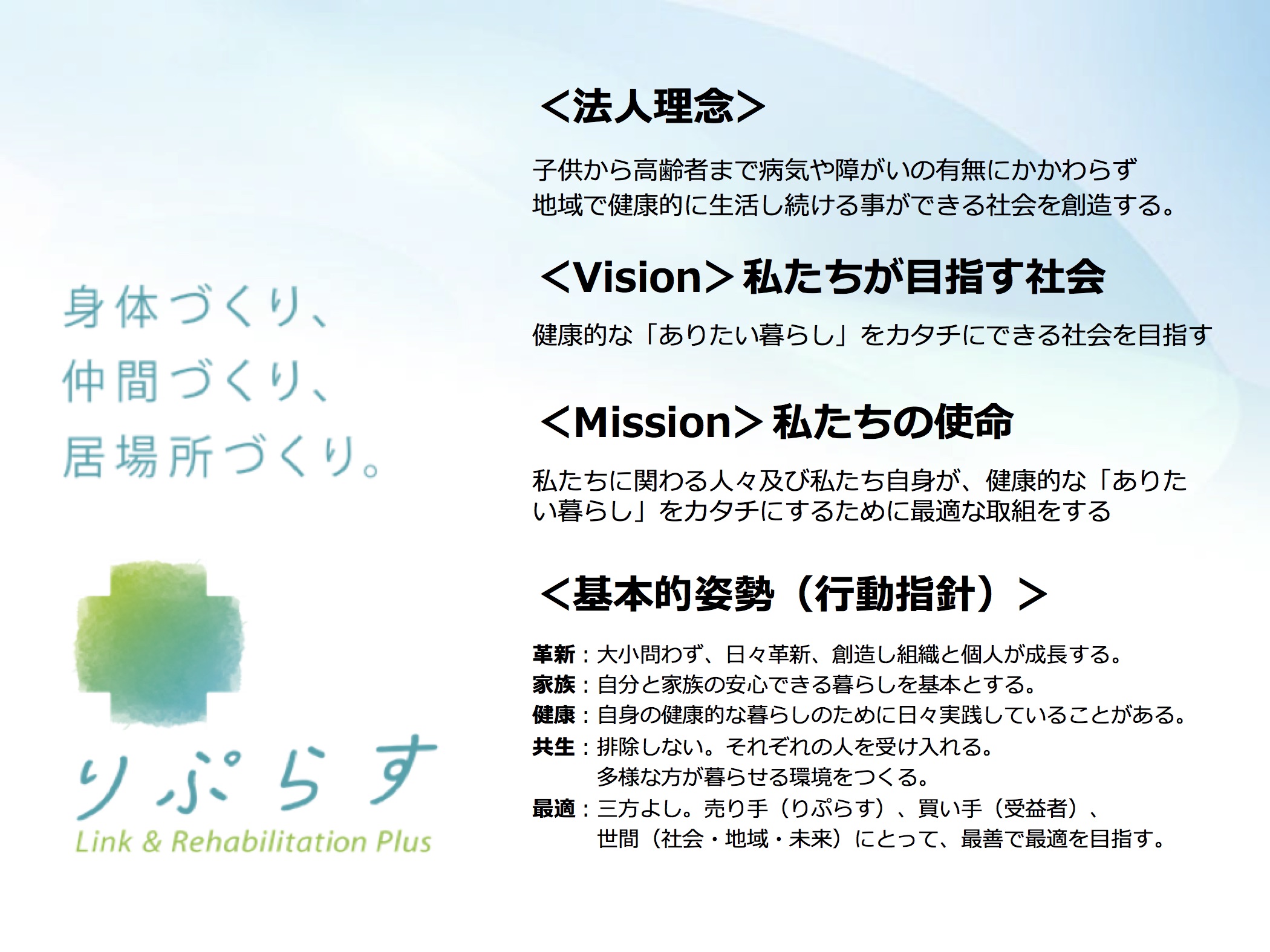 身体づくり、
仲間づくり、
居場所づくり。

りぷらす
Link & Rehabilitation Plus

＜法人理念＞

子供から高齢者まで病気や障がいの有無にかかわらず
地域で健康的に生活し続ける事ができる社会を創造する。

＜Vision＞私たちが目指す社会

健康的な「ありたい暮らし」をカタチにできる社会を目指す

＜Mission＞私たちの使命

私たちに関わる人々及び私たち自身が、健康的な「ありたい暮らし」をカタチにするために最適な取組をする

＜基本的姿勢（行動指針）＞

革新：大小問わず、日々革新、創造し組織と個人が成長する。
家族：自分と家族の安心できる暮らしを基本とする。
健康：自身の健康的な暮らしのために日々実践していることがある。
共生：排除しない。それぞれの人を受け入れる。
多様な方が暮らせる環境をつくる。
最適：三方よし。売り手（りぷらす）、買い手（受益者）、
世間（社会・地域・未来）にとって、最善で最適を目指す。